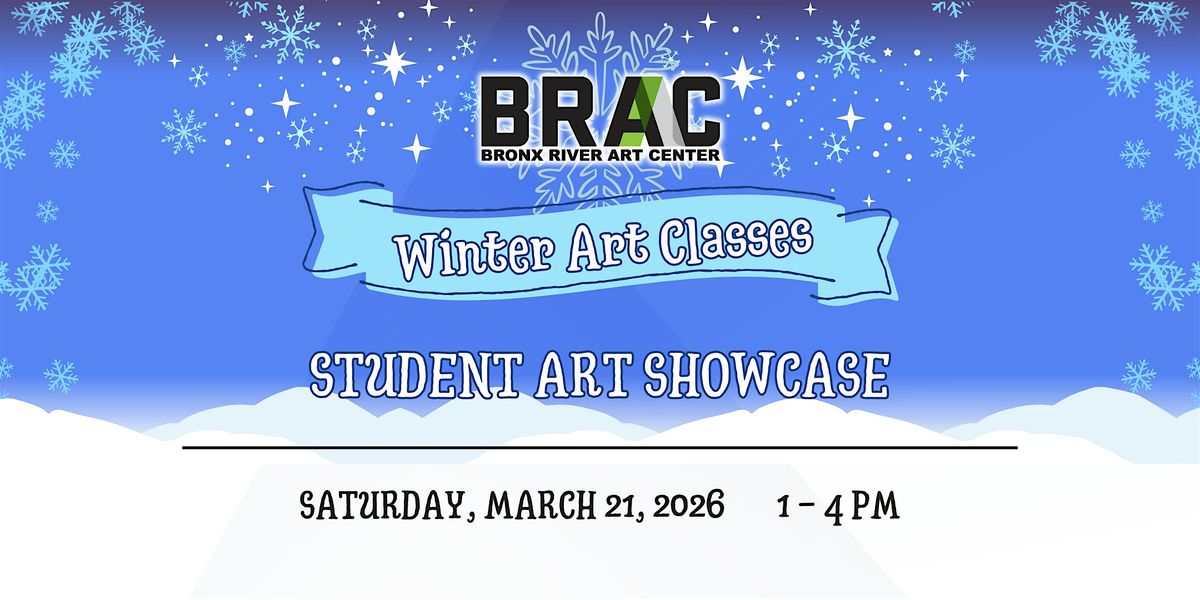 BRAC
BRONX RIVER ART CENTER

Winter Art Classes

STUDENT ART SHOWCASE

SATURDAY, MARCH 21, 2026 1 - 4 PM